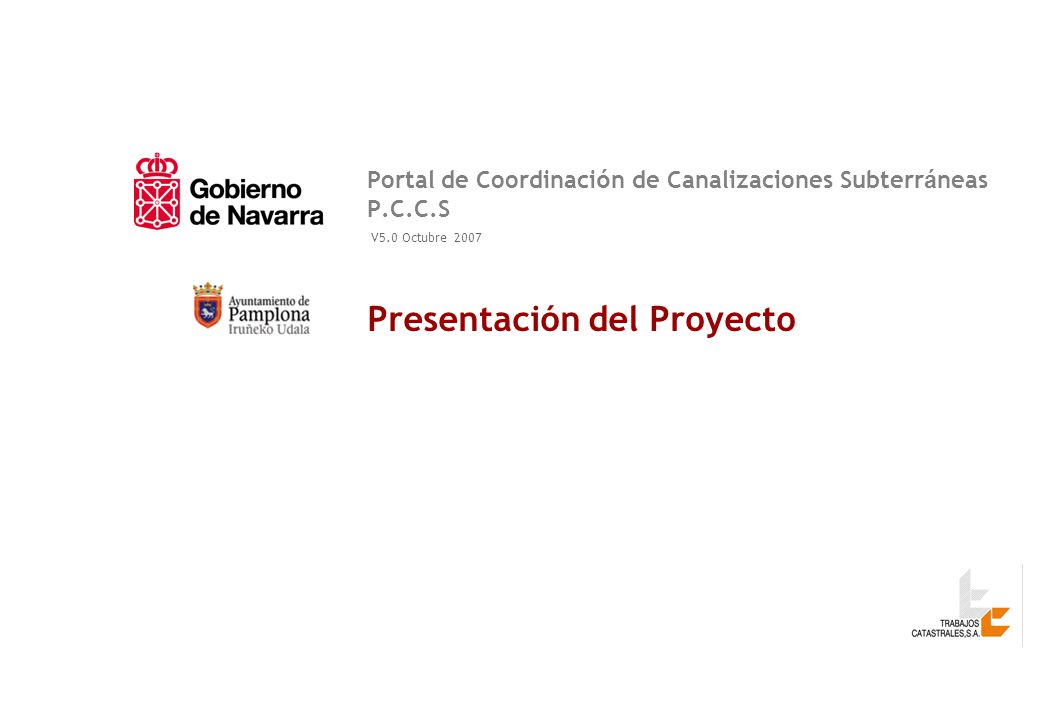 Gobierno de Navarra

Portal de Coordinación de Canalizaciones Subterráneas P.C.C.S

V5.0 Octubre 2007

Ayuntamiento de Pamplona Iruñeko Udala

Presentación del Proyecto

TRABAJOS CATASTRALES,S.A.